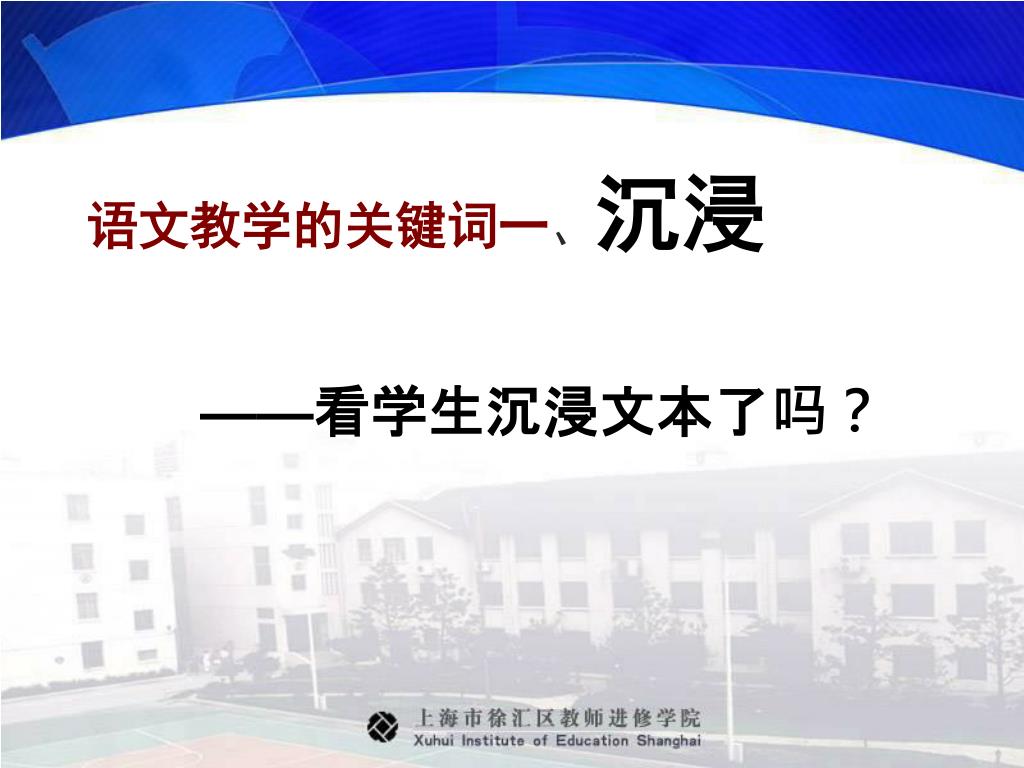 语文教学的关键词一、沉浸

——看学生沉浸文本了吗？

上海市徐汇区教师进修学院
Xuhui Institute of Education Shanghai